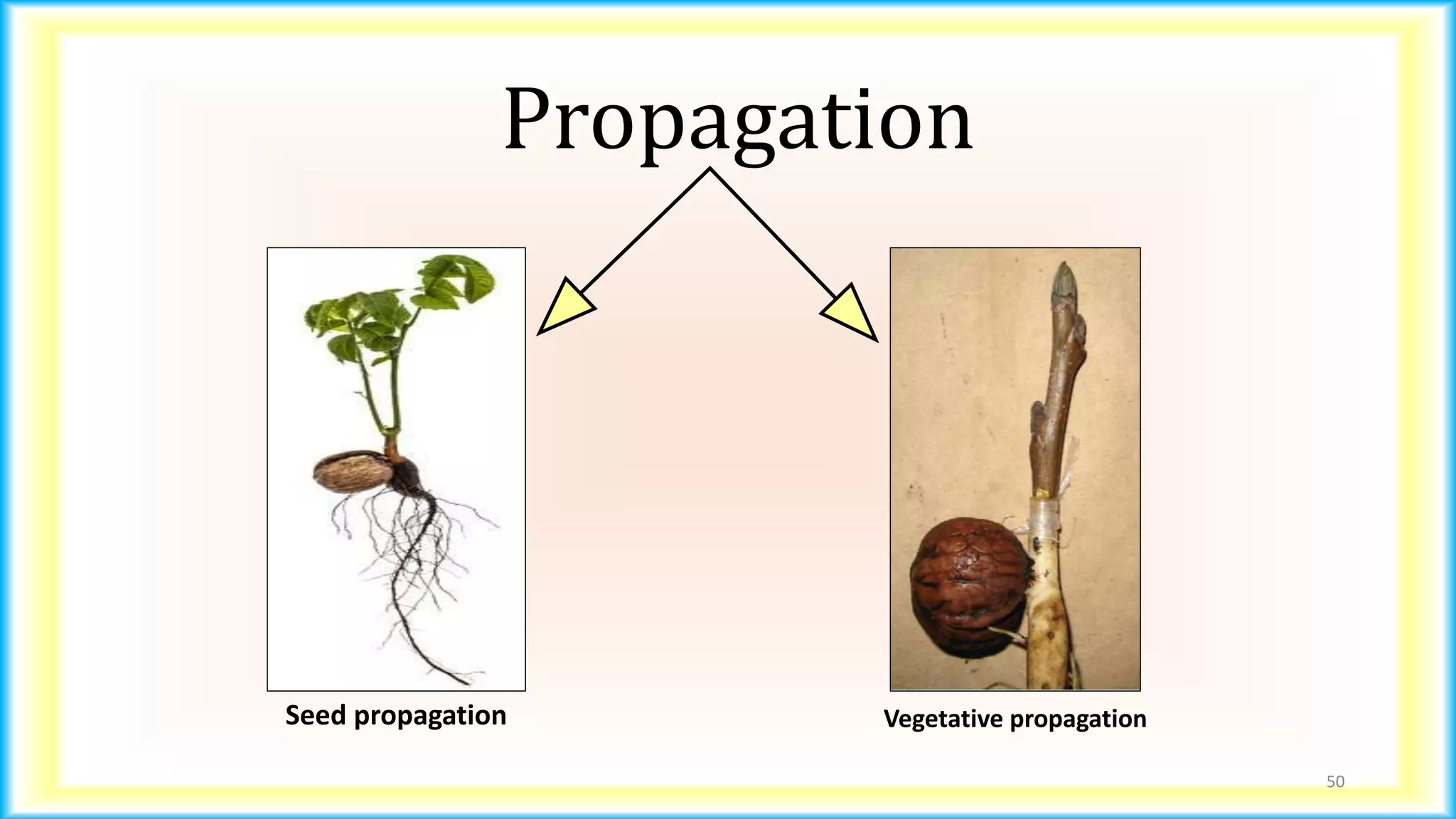 Propagation

Seed propagation

Vegetative propagation

50